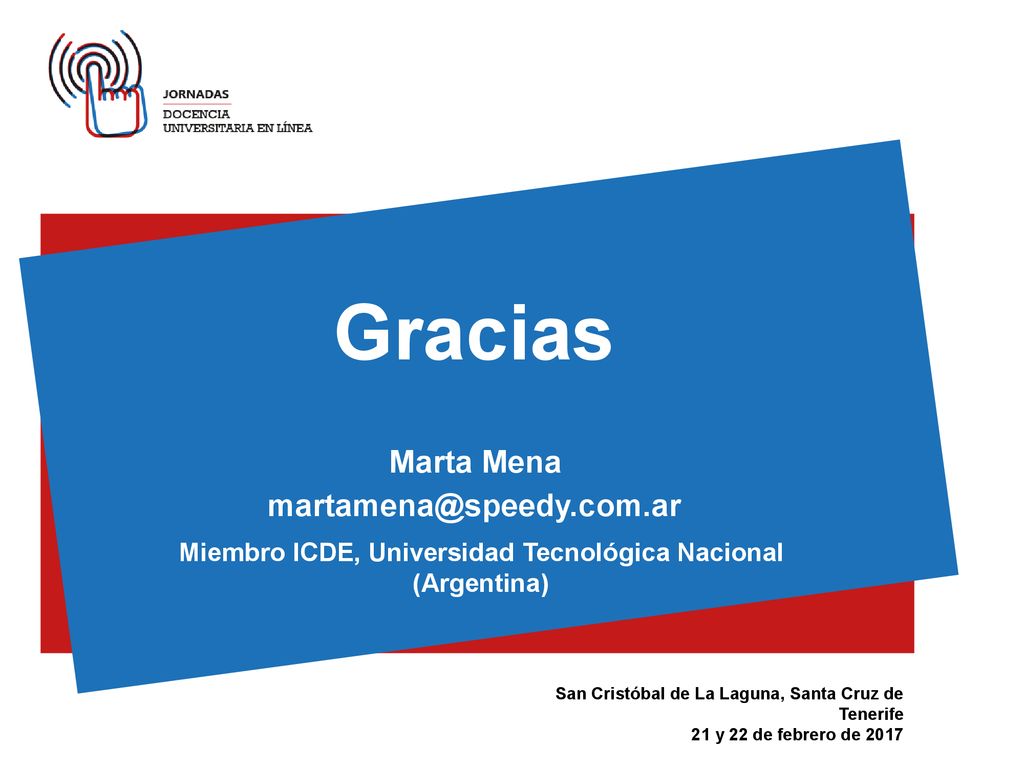 JORNADAS
DOCENCIA
UNIVERSITARIA EN LÍNEA

Gracias

Marta Mena
martamena@speedy.com.ar
Miembro ICDE, Universidad Tecnológica Nacional (Argentina)

San Cristóbal de La Laguna, Santa Cruz de Tenerife
21 y 22 de febrero de 2017